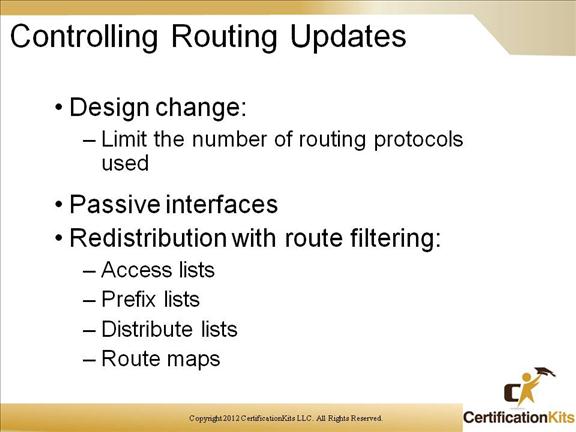 Controlling Routing Updates

• Design change:
– Limit the number of routing protocols used

• Passive interfaces
• Redistribution with route filtering:
– Access lists
– Prefix lists
– Distribute lists
– Route maps

Copyright 2012 CertificationKits LLC. All Rights Reserved.

CertificationKits